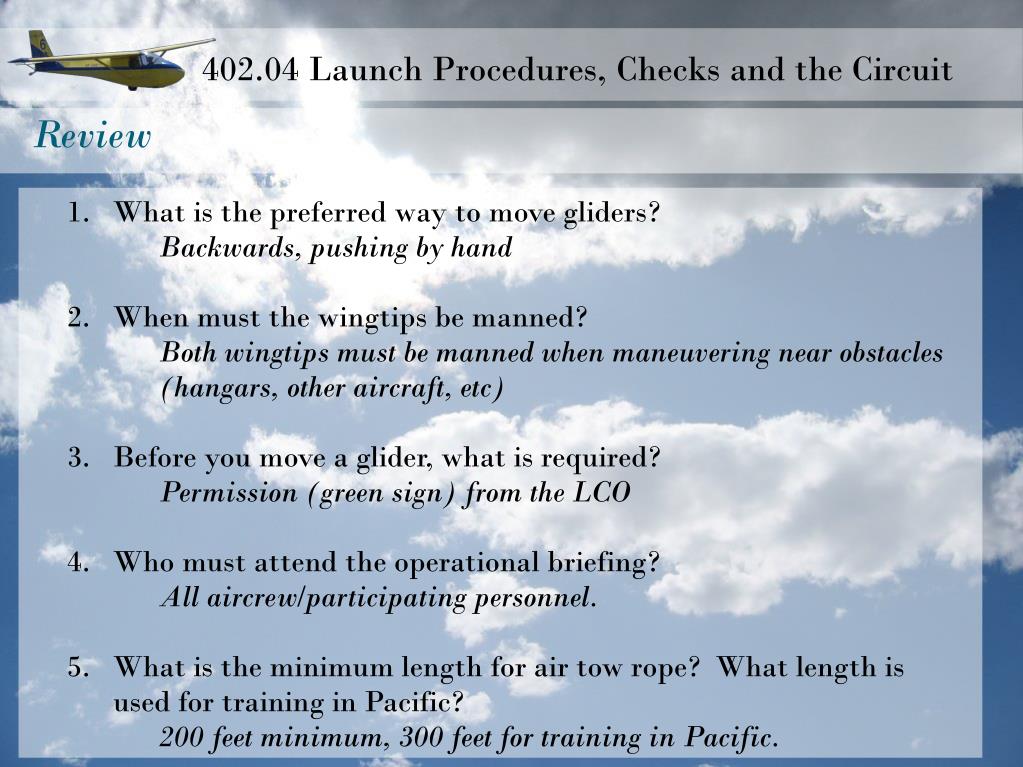 402.04 Launch Procedures, Checks and the Circuit

Review

1. What is the preferred way to move gliders?
Backwards, pushing by hand

2. When must the wingtips be manned?
Both wingtips must be manned when maneuvering near obstacles (hangars, other aircraft, etc)

3. Before you move a glider, what is required?
Permission (green sign) from the LCO

4. Who must attend the operational briefing?
All aircrew/participating personnel.

5. What is the minimum length for air tow rope? What length is used for training in Pacific?
200 feet minimum, 300 feet for training in Pacific.